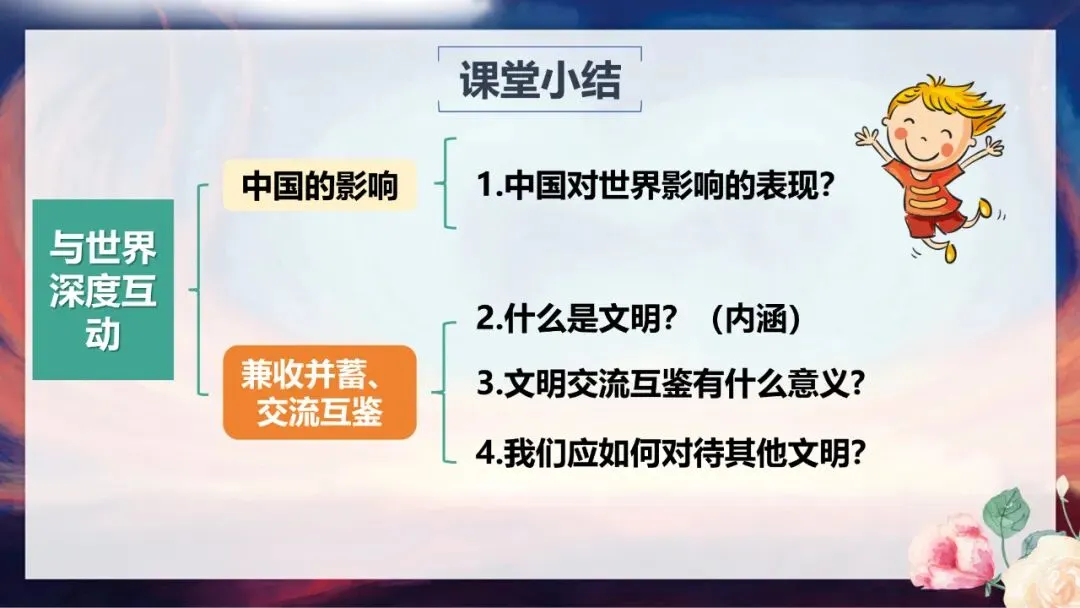 课堂小结

与世界深度互动

中国的影响

1.中国对世界影响的表现?

兼收并蓄、交流互鉴

2.什么是文明?（内涵）

3.文明交流互鉴有什么意义?

4.我们应如何对待其他文明?